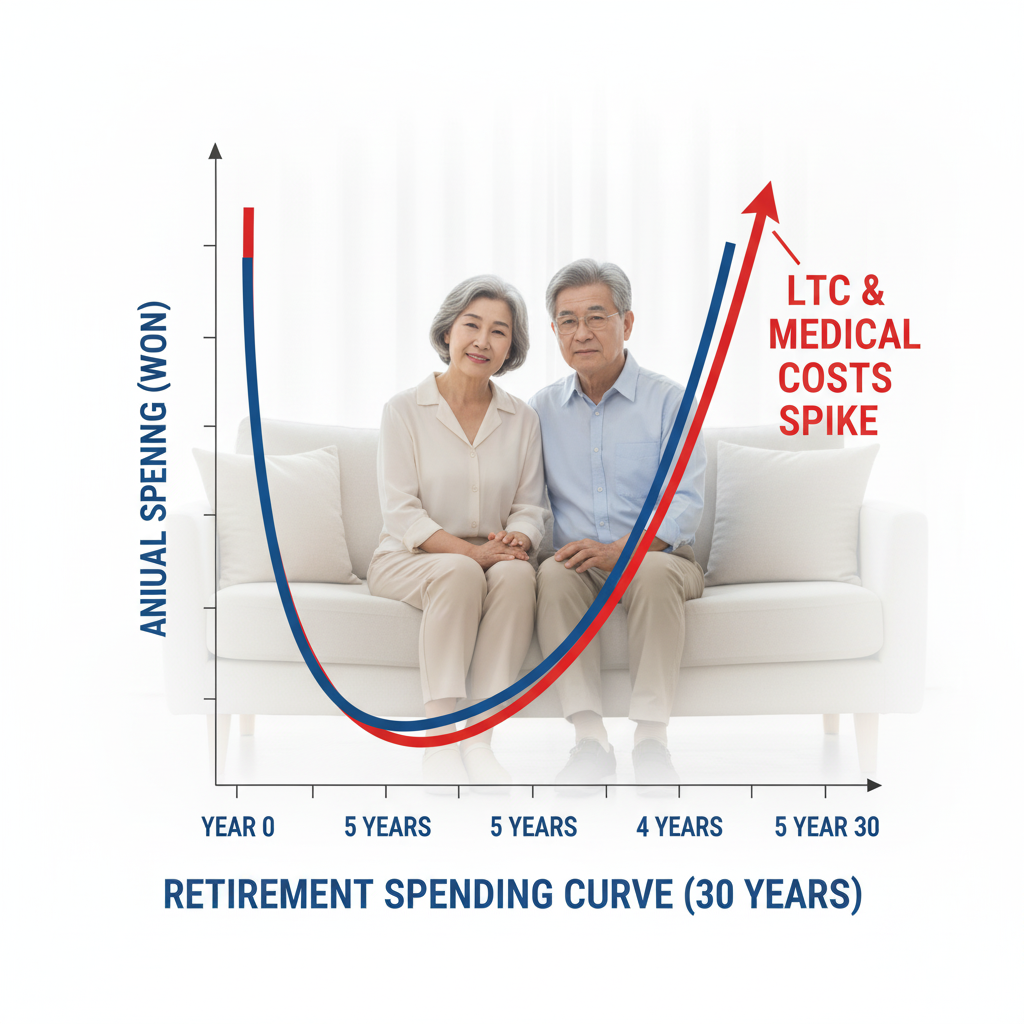 ANIUAL SPENNG (WON)

LTC & MEDICAL COSTS SPIKE

YEAR 0
5 YEARS
5 YEARS
4 YEARS
5 YEAR 30

RETIREMENT SPENDING CURVE (30 YEARS)